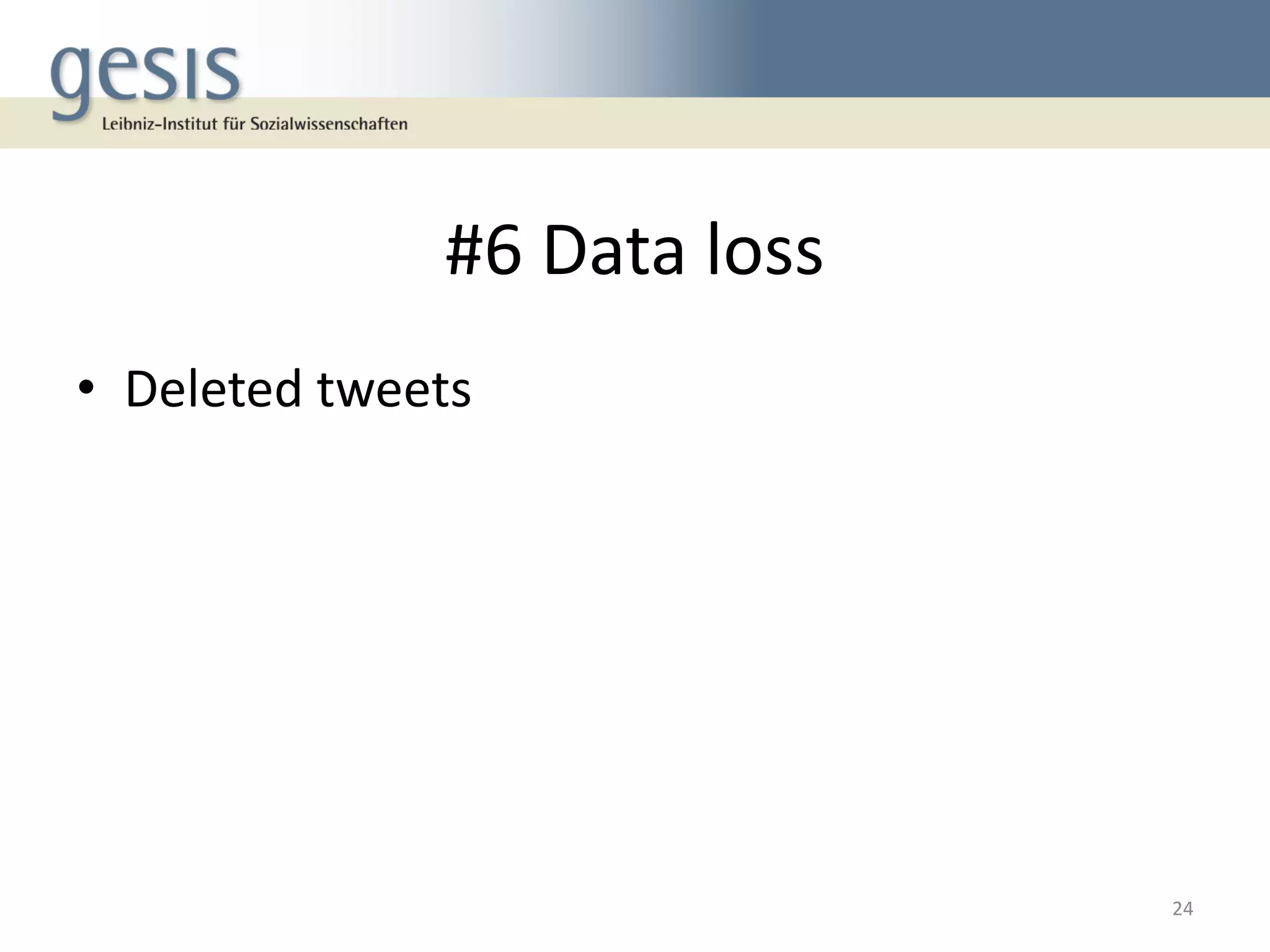 gesis
Leibniz-Institut für Sozialwissenschaften

#6 Data loss

• Deleted tweets

24